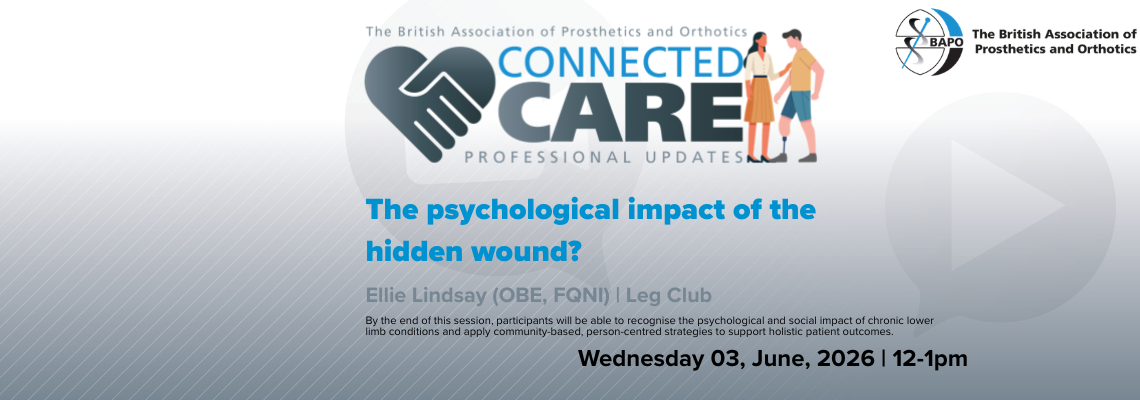 The British Association of Prosthetics and Orthotics
CONNECTED
CARE
PROFESSIONAL UPDATES

BAPO The British Association of Prosthetics and Orthotics

The psychological impact of the hidden wound?

Ellie Lindsay (OBE, FQNI) | Leg Club

By the end of this session, participants will be able to recognise the psychological and social impact of chronic lower limb conditions and apply community-based, person-centred strategies to support holistic patient outcomes.

Wednesday 03, June, 2026 | 12-1pm